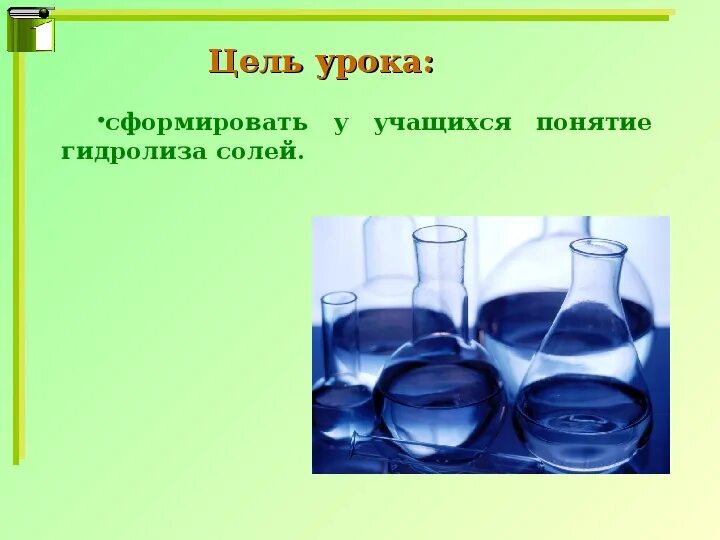 Цель урока:

•сформировать у учащихся понятие гидролиза солей.